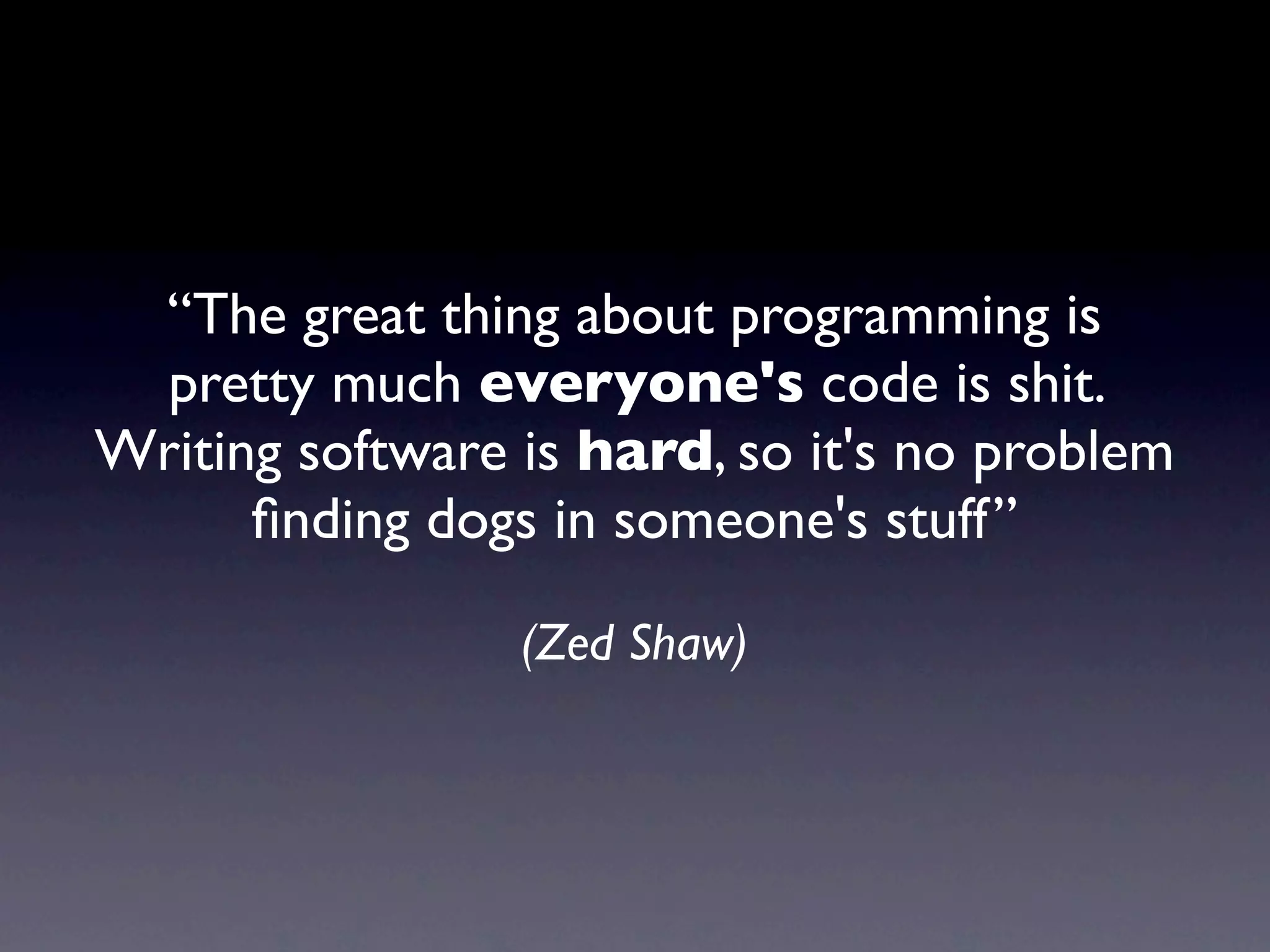 “The great thing about programming is pretty much everyone's code is shit. Writing software is hard, so it's no problem finding dogs in someone's stuff”

(Zed Shaw)